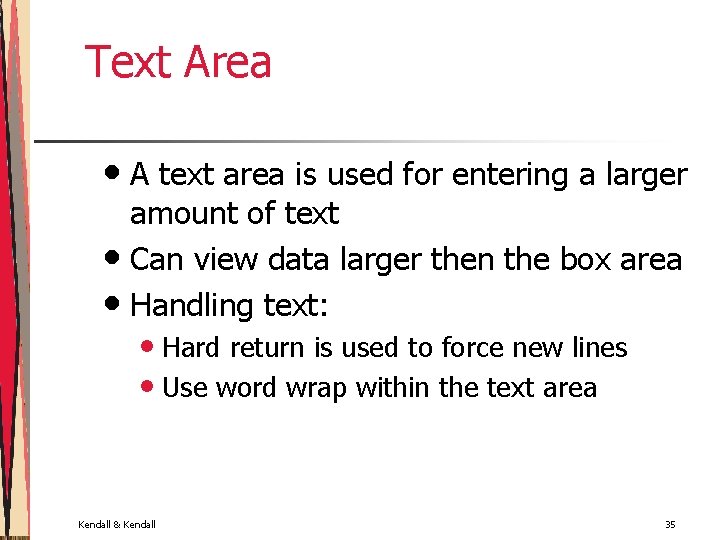 Text Area

• A text area is used for entering a larger amount of text
• Can view data larger then the box area
• Handling text:
  • Hard return is used to force new lines
  • Use word wrap within the text area

Kendall & Kendall

35